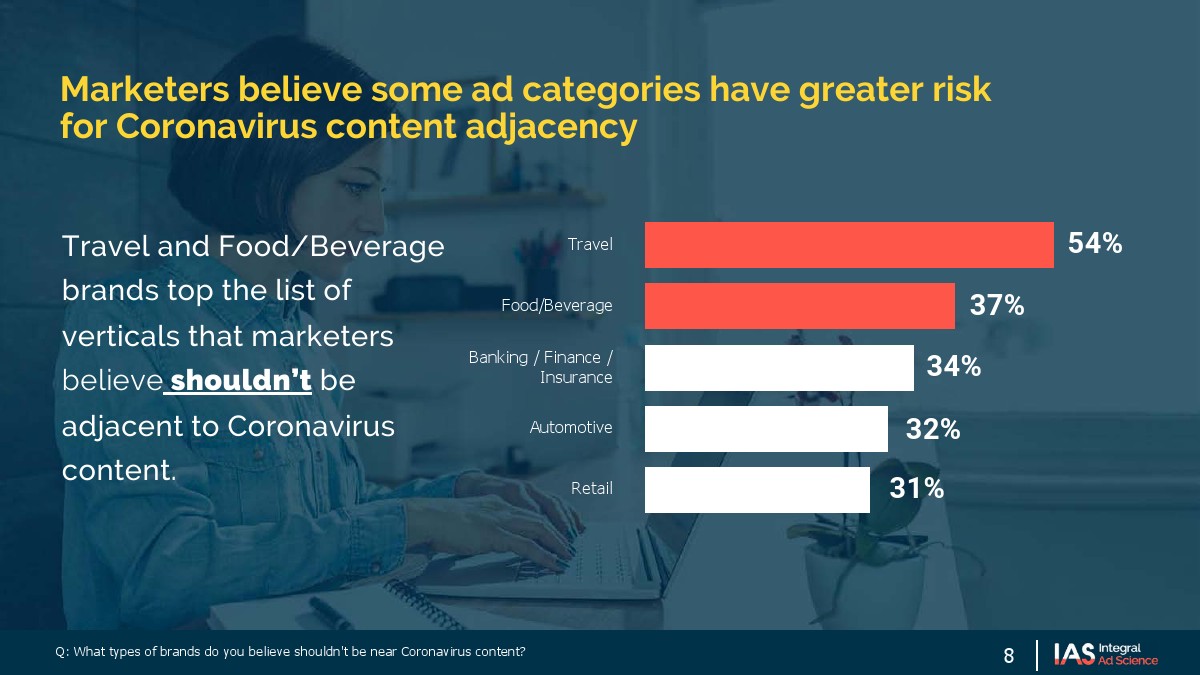 Marketers believe some ad categories have greater risk for Coronavirus content adjacency

Travel and Food/Beverage brands top the list of verticals that marketers believe shouldn't be adjacent to Coronavirus content.

Travel 54%
Food/Beverage 37%
Banking / Finance / Insurance 34%
Automotive 32%
Retail 31%

Q: What types of brands do you believe shouldn't be near Coronavirus content?

8

IAS Integral Ad Science